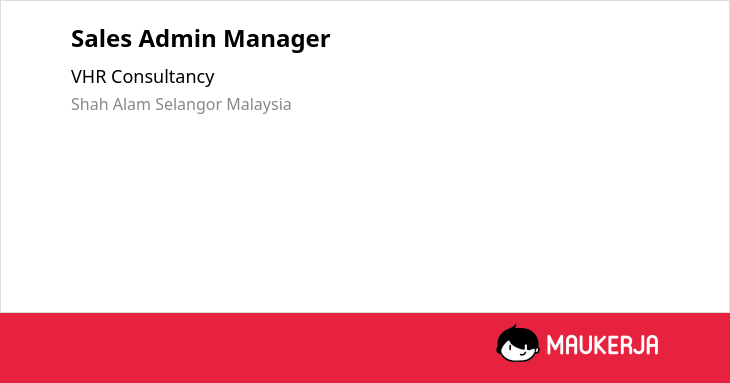 Sales Admin Manager

VHR Consultancy

Shah Alam Selangor Malaysia

MAUKERJA